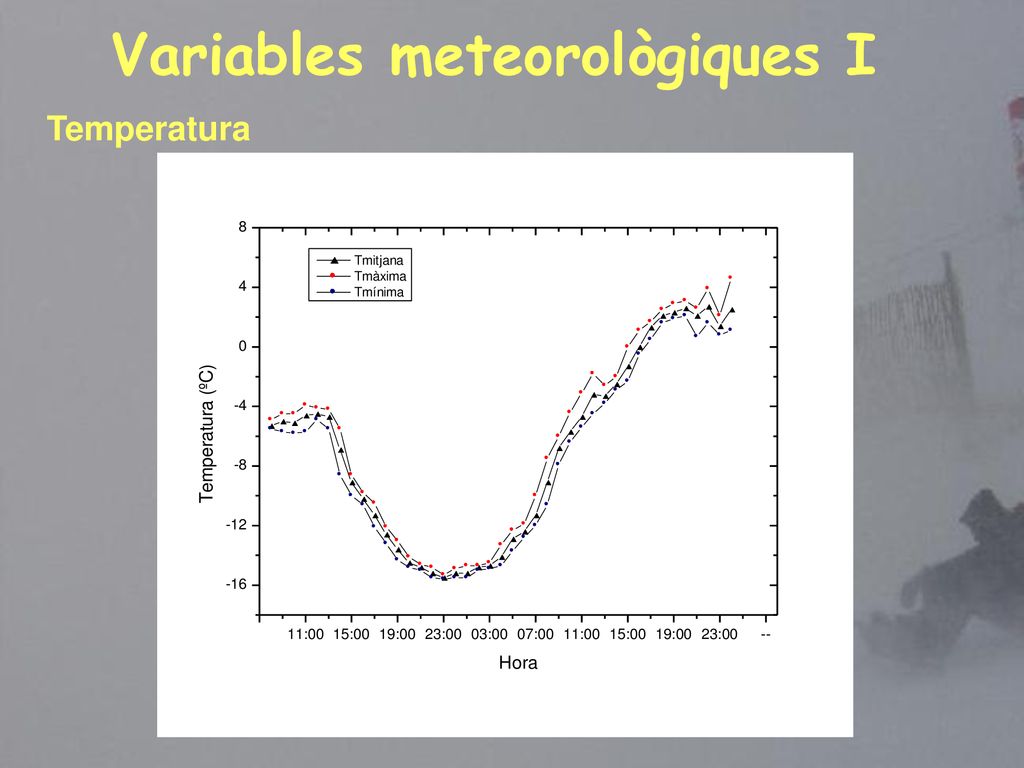 Variables meteorològiques I

Temperatura

Tmitjana
Tmàxima
Tmínima

Temperatura (ºC)

8
4
0
-4
-8
-12
-16

11:00 15:00 19:00 23:00 03:00 07:00 11:00 15:00 19:00 23:00 --

Hora